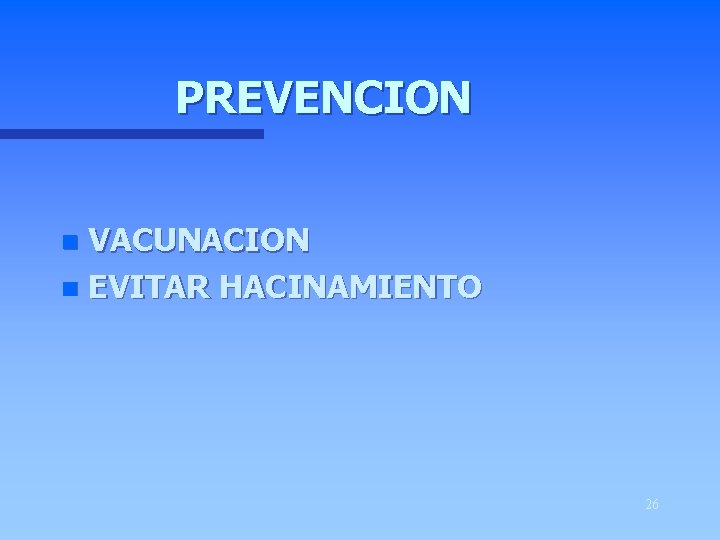 PREVENCION

- VACUNACION
- EVITAR HACINAMIENTO

26